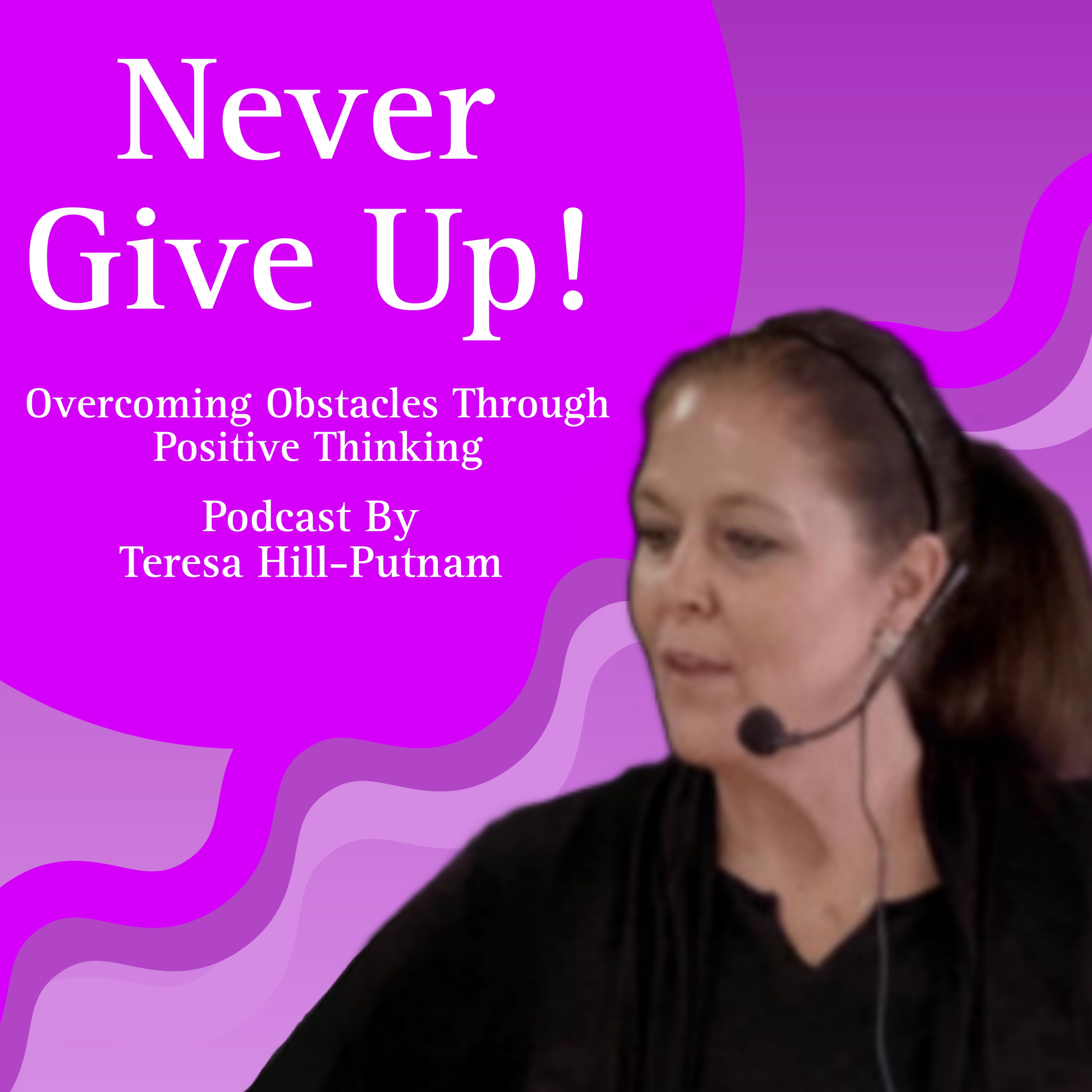 Never Give Up!

Overcoming Obstacles Through Positive Thinking

Podcast By Teresa Hill-Putnam